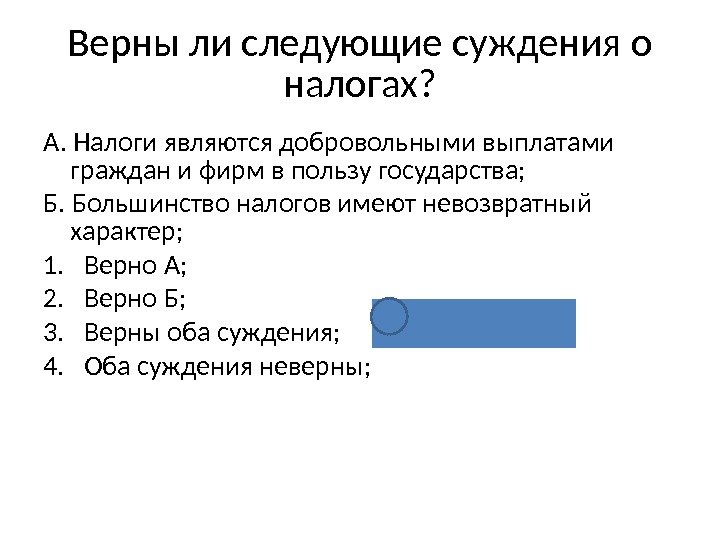 Верны ли следующие суждения о налогах?

А. Налоги являются добровольными выплатами граждан и фирм в пользу государства;

Б. Большинство налогов имеют невозвратный характер;

1. Верно А;
2. Верно Б;
3. Верны оба суждения;
4. Оба суждения неверны;